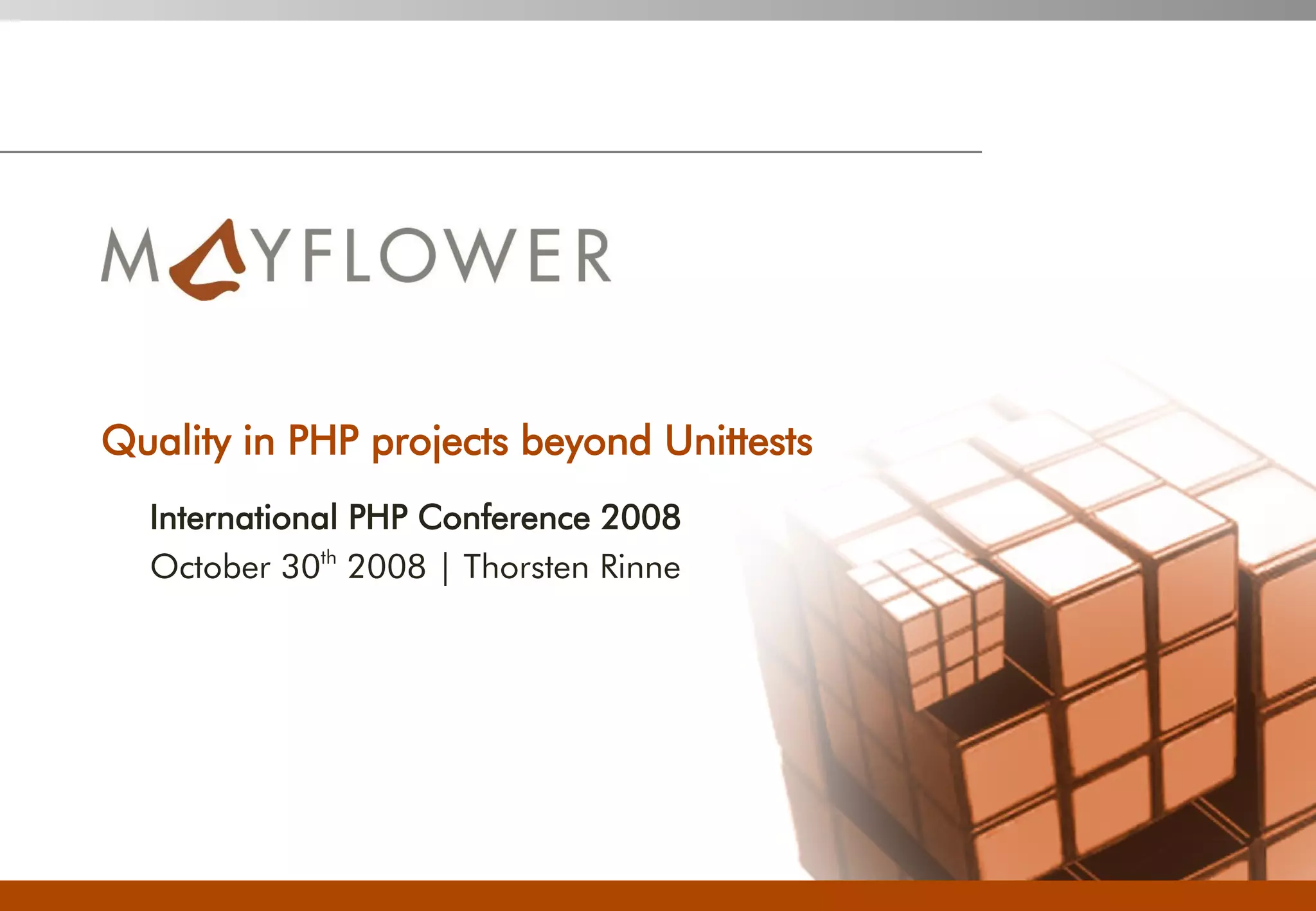 MAYFLOWER

Quality in PHP projects beyond Unittests

International PHP Conference 2008

October 30$^{th}$ 2008 | Thorsten Rinne